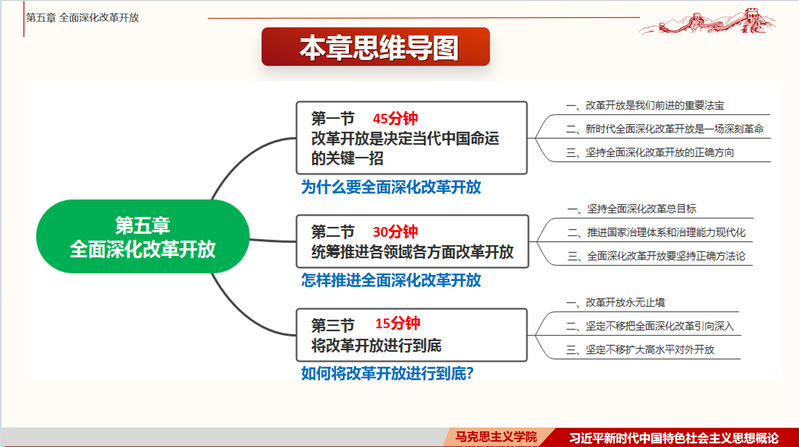 第五章 全面深化改革开放

本章思维导图

第五章
全面深化改革开放

第一节 45分钟
改革开放是决定当代中国命运的关键一招
为什么要全面深化改革开放

一、改革开放是我们前进的重要法宝
二、新时代全面深化改革开放是一场深刻革命
三、坚持全面深化改革开放的正确方向

第二节 30分钟
统筹推进各领域各方面改革开放
怎样推进全面深化改革开放

一、坚持全面深化改革总目标
二、推进国家治理体系和治理能力现代化
三、全面深化改革开放要坚持正确方法论

第三节 15分钟
将改革开放进行到底
如何将改革开放进行到底?

一、改革开放永无止境
二、坚定不移把全面深化改革引向深入
三、坚定不移扩大高水平对外开放

马克思主义学院
习近平新时代中国特色社会主义思想概论